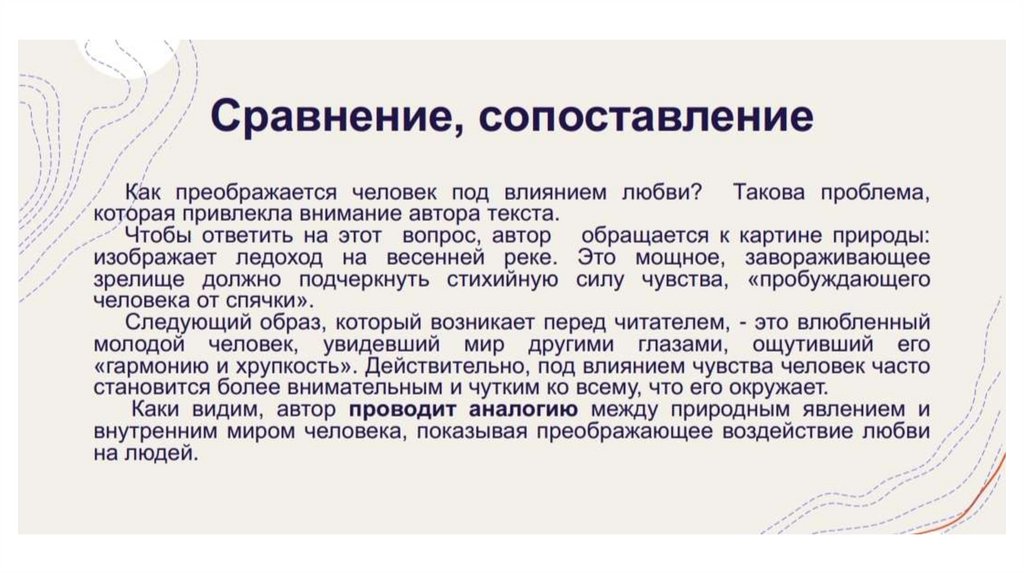 Сравнение, сопоставление

Как преображается человек под влиянием любви? Такова проблема, которая привлекла внимание автора текста.

Чтобы ответить на этот вопрос, автор обращается к картине природы: изображает ледоход на весенней реке. Это мощное, завораживающее зрелище должно подчеркнуть стихийную силу чувства, «пробуждающего человека от спячки».

Следующий образ, который возникает перед читателем, - это влюбленный молодой человек, увидевший мир другими глазами, ощутивший его «гармонию и хрупкость». Действительно, под влиянием чувства человек часто становится более внимательным и чутким ко всему, что его окружает.

Каки видим, автор проводит аналогию между природным явлением и внутренним миром человека, показывая преображающее воздействие любви на людей.